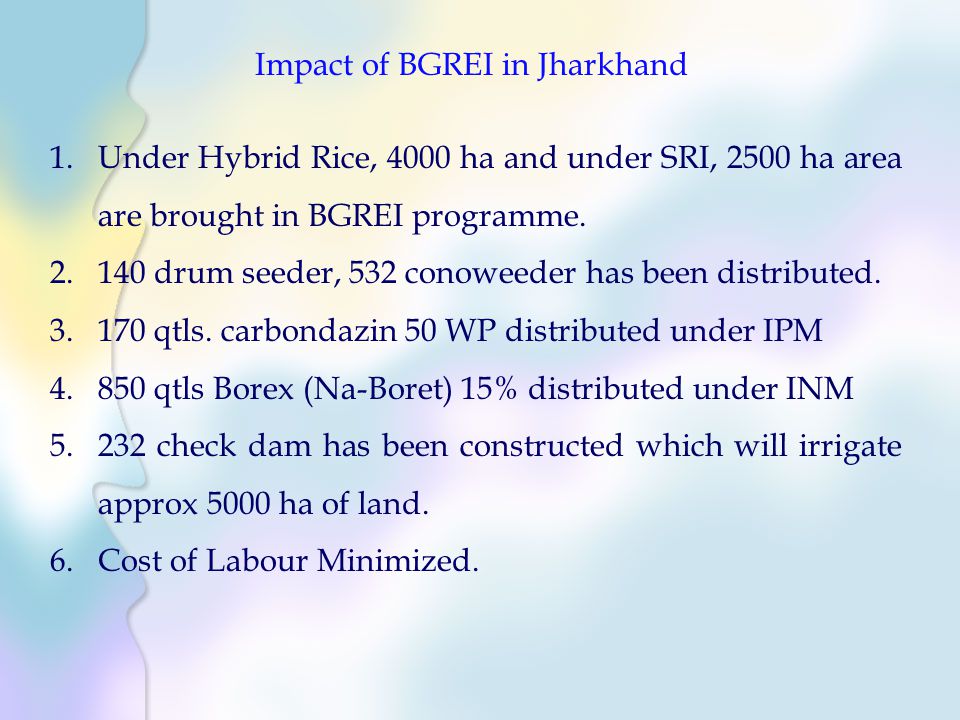 Impact of BGREI in Jharkhand

1. Under Hybrid Rice, 4000 ha and under SRI, 2500 ha area are brought in BGREI programme.
2. 140 drum seeder, 532 conoweeder has been distributed.
3. 170 qtls. carbondazin 50 WP distributed under IPM
4. 850 qtls Borex (Na-Boret) 15% distributed under INM
5. 232 check dam has been constructed which will irrigate approx 5000 ha of land.
6. Cost of Labour Minimized.